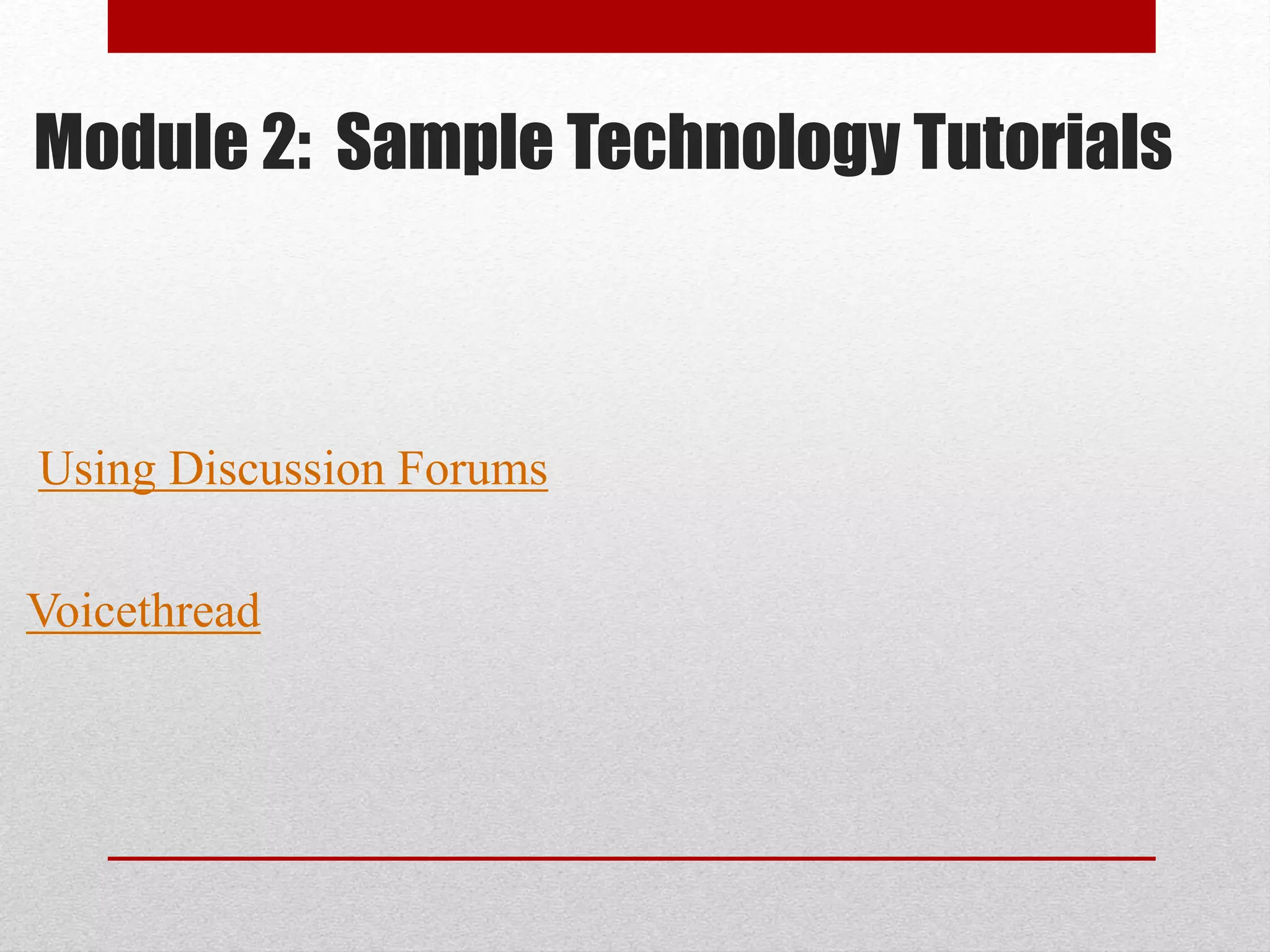 Module 2:  Sample Technology Tutorials

Using Discussion Forums

Voicethread